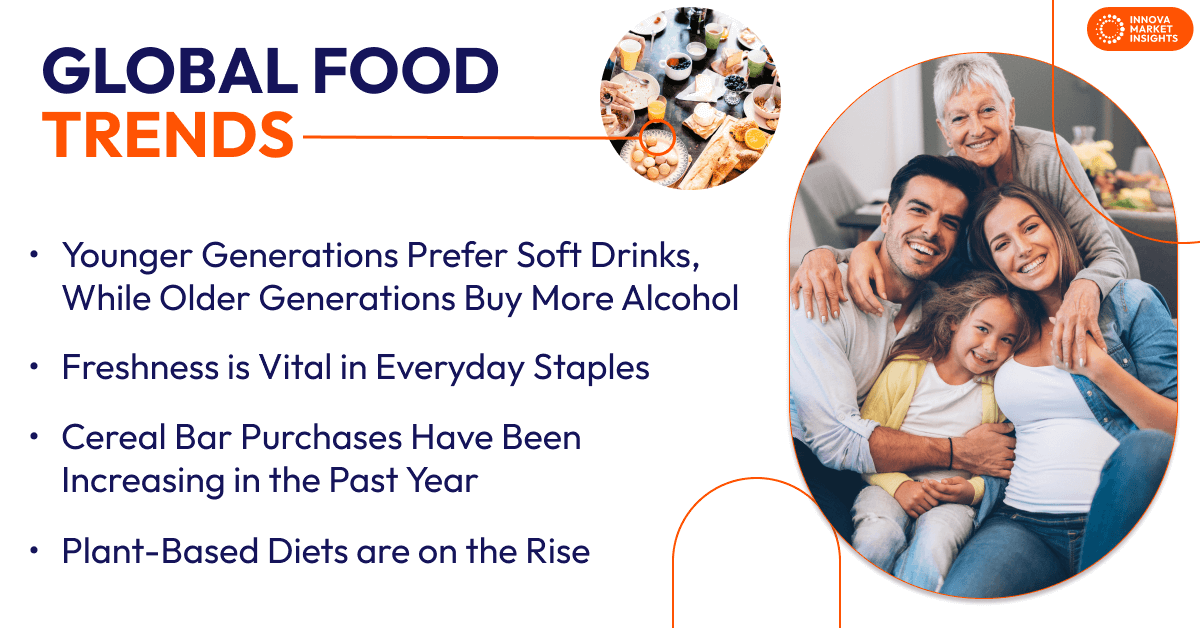 INNOVA MARKET INSIGHTS

GLOBAL FOOD TRENDS

• Younger Generations Prefer Soft Drinks, While Older Generations Buy More Alcohol

• Freshness is Vital in Everyday Staples

• Cereal Bar Purchases Have Been Increasing in the Past Year

• Plant-Based Diets are on the Rise